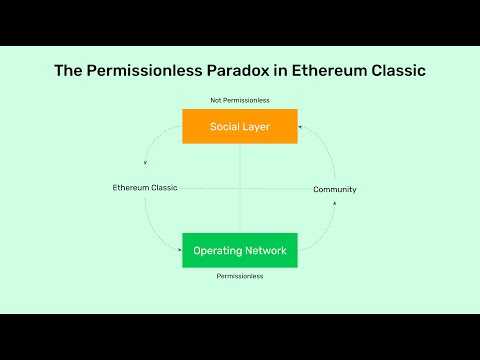 The Permissionless Paradox in Ethereum Classic

Not Permissionless

Social Layer

Ethereum Classic

Community

Operating Network

Permissionless